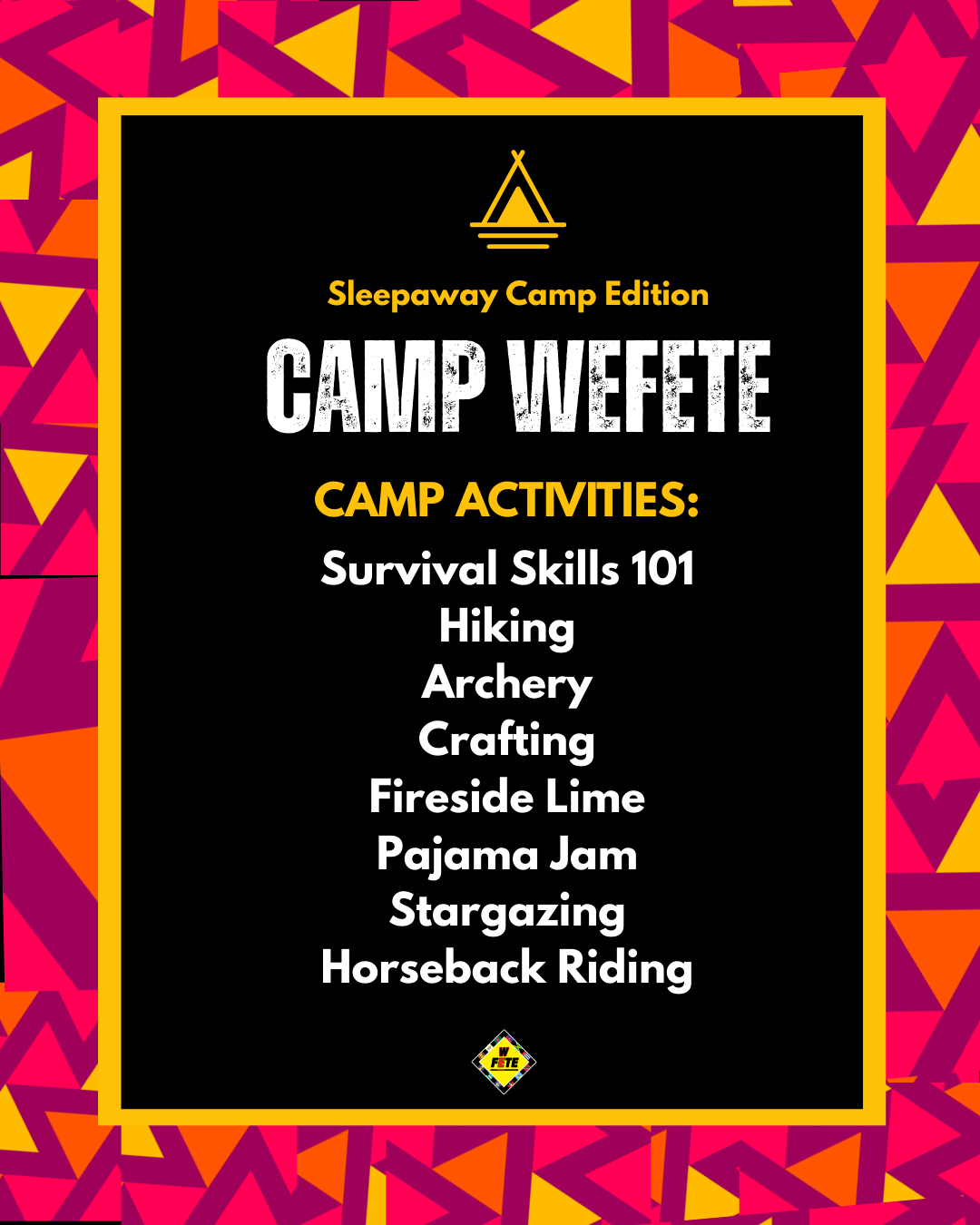 Sleepaway Camp Edition

CAMP WEFETE

CAMP ACTIVITIES:

Survival Skills 101
Hiking
Archery
Crafting
Fireside Lime
Pajama Jam
Stargazing
Horseback Riding

W FETE